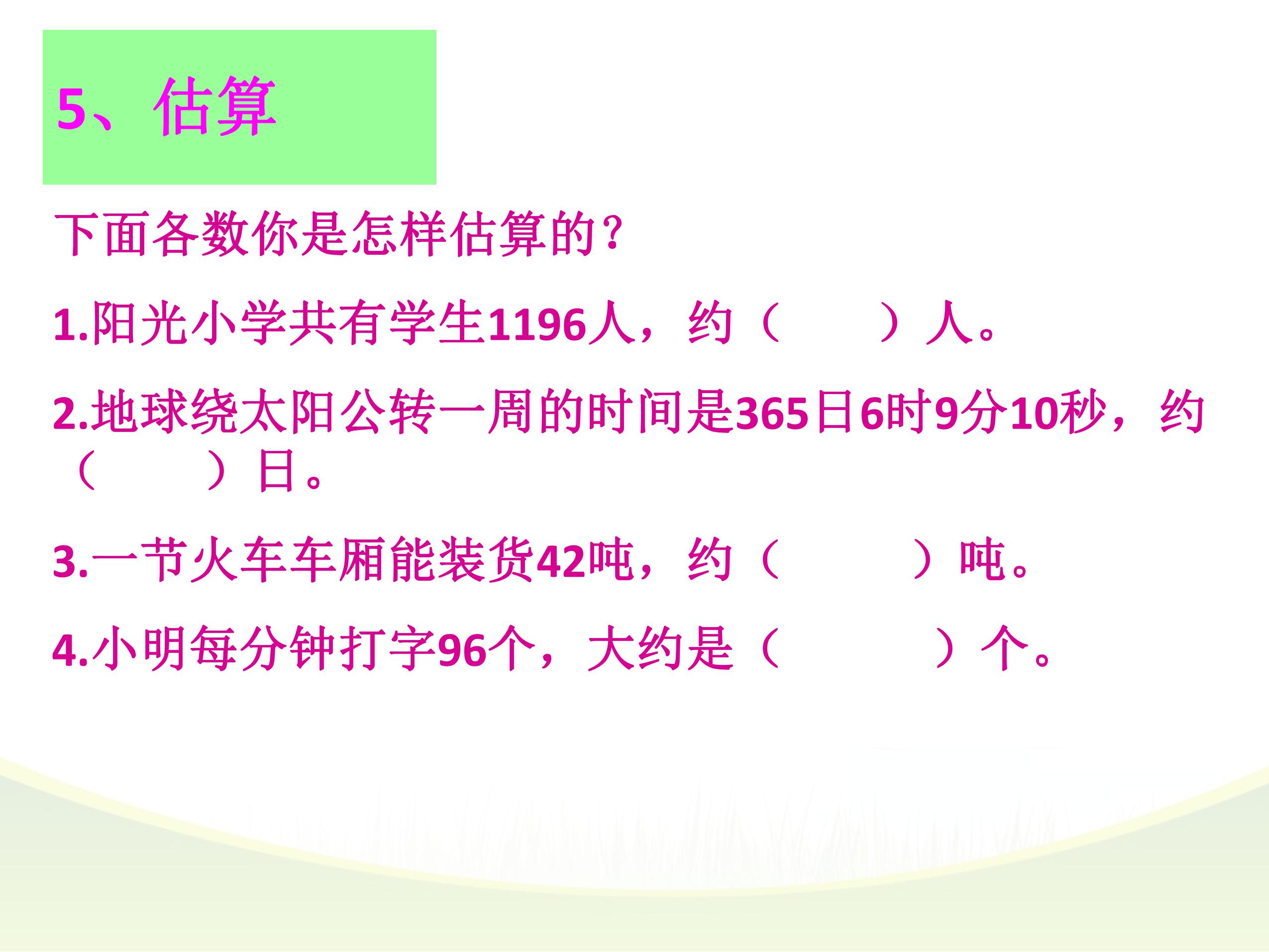 5、估算

下面各数你是怎样估算的?

1.阳光小学共有学生1196人，约（　　）人。

2.地球绕太阳公转一周的时间是365日6时9分10秒，约（　　）日。

3.一节火车车厢能装货42吨，约（　　）吨。

4.小明每分钟打字96个，大约是（　　）个。